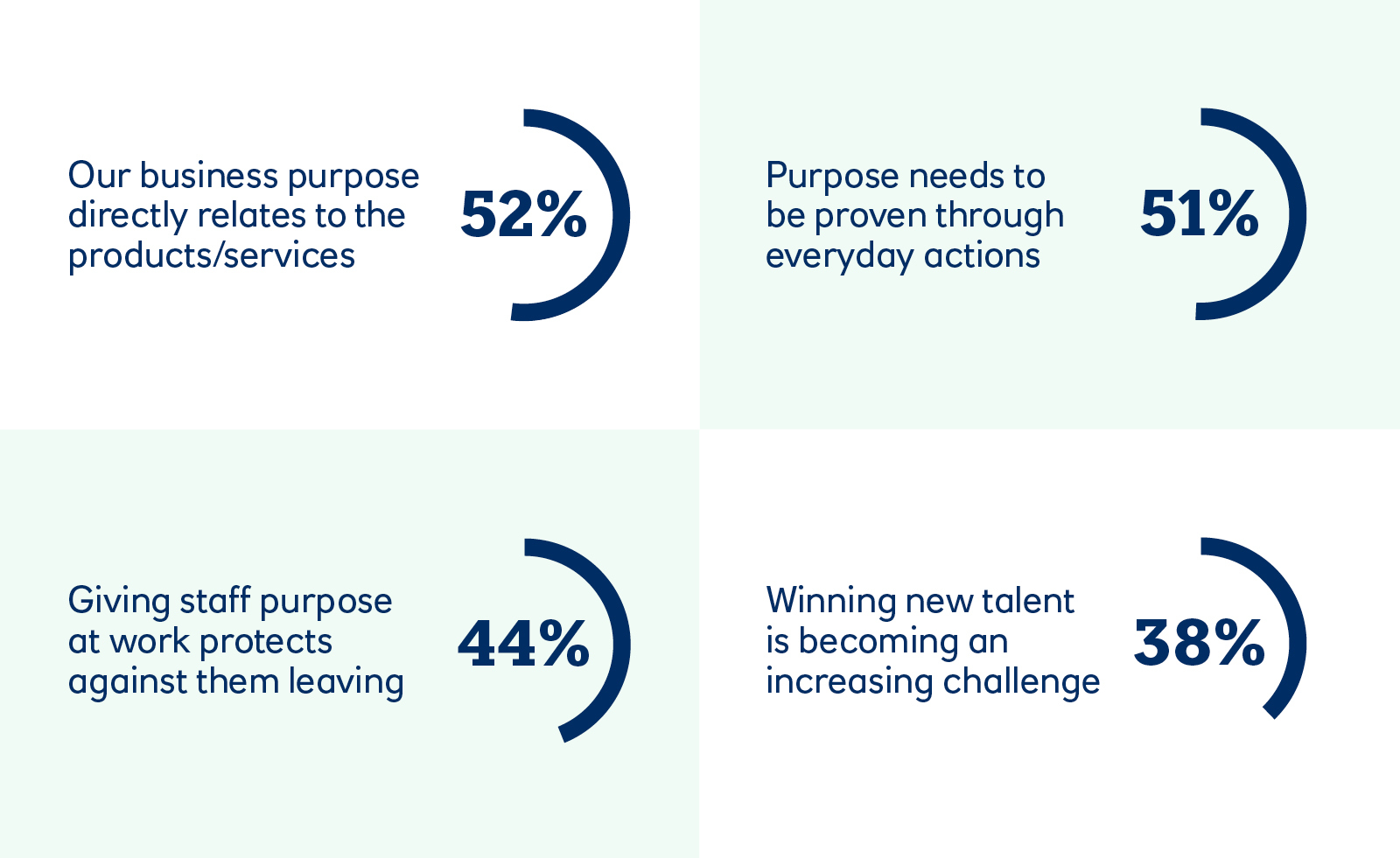 Our business purpose directly relates to the products/services

52%

Purpose needs to be proven through everyday actions

51%

Giving staff purpose at work protects against them leaving

44%

Winning new talent is becoming an increasing challenge

38%